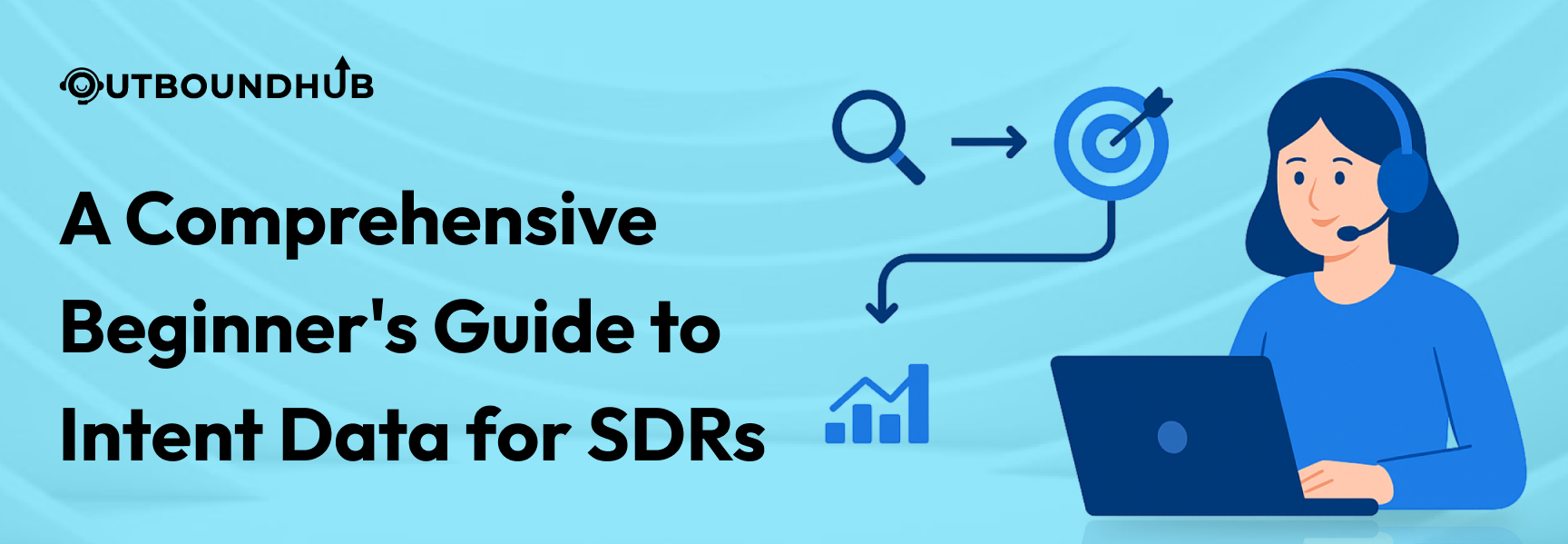 OUTBOUNDHUB

A Comprehensive Beginner's Guide to Intent Data for SDRs